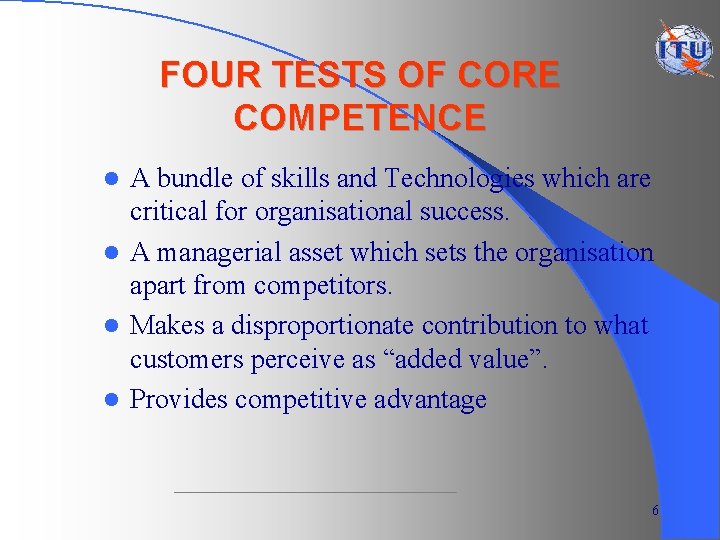 ITU

FOUR TESTS OF CORE COMPETENCE

- A bundle of skills and Technologies which are critical for organisational success.
- A managerial asset which sets the organisation apart from competitors.
- Makes a disproportionate contribution to what customers perceive as “added value”.
- Provides competitive advantage

6